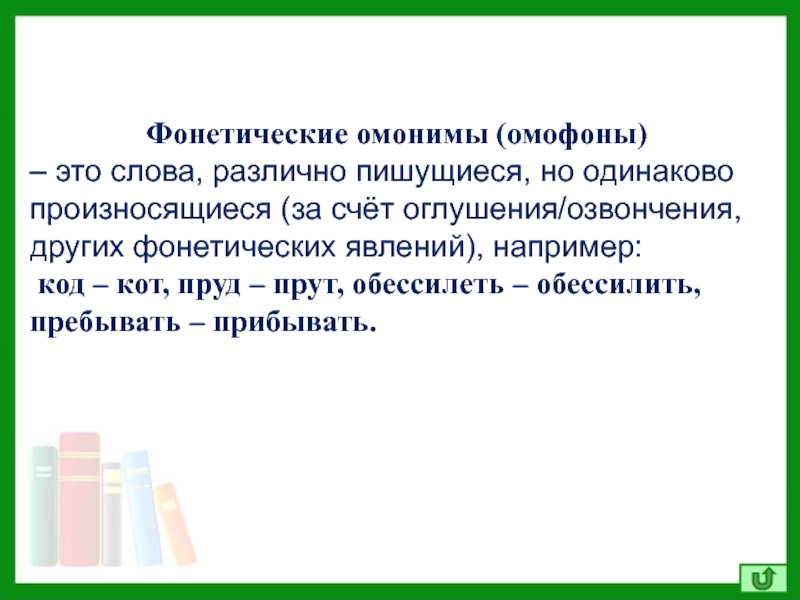 Фонетические омонимы (омофоны)
– это слова, различно пишущиеся, но одинаково произносящиеся (за счёт оглушения/озвончения, других фонетических явлений), например:
код – кот, пруд – прут, обессилеть – обессилить, пребывать – прибывать.